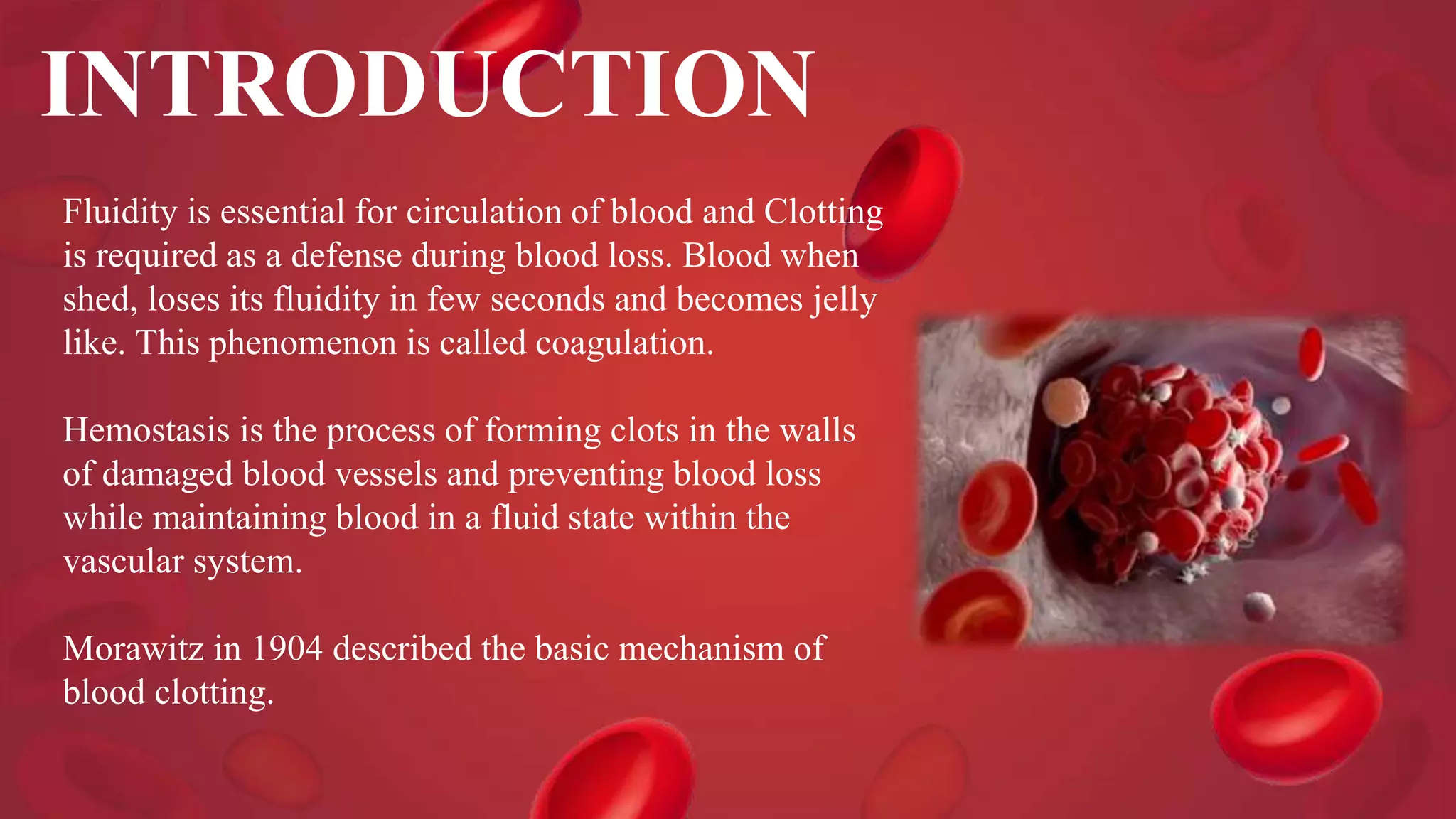 INTRODUCTION

Fluidity is essential for circulation of blood and Clotting is required as a defense during blood loss. Blood when shed, loses its fluidity in few seconds and becomes jelly like. This phenomenon is called coagulation.

Hemostasis is the process of forming clots in the walls of damaged blood vessels and preventing blood loss while maintaining blood in a fluid state within the vascular system.

Morawitz in 1904 described the basic mechanism of blood clotting.